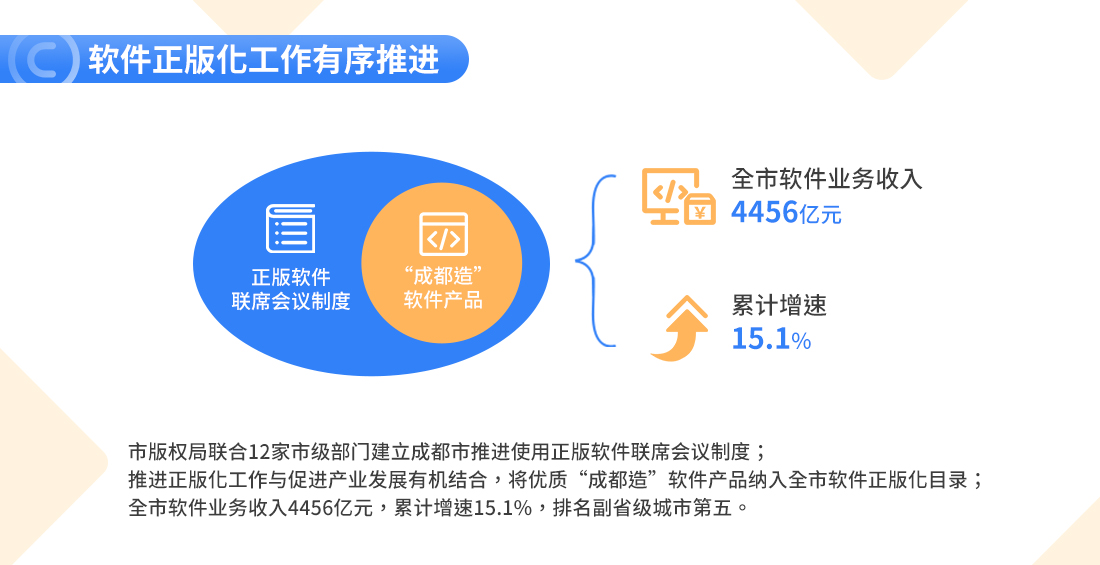 C 软件正版化工作有序推进

正版软件
联席会议制度

“成都造”
软件产品

全市软件业务收入
4456亿元

累计增速
15.1%

市版权局联合12家市级部门建立成都市推进使用正版软件联席会议制度；
推进正版化工作与促进产业发展有机结合，将优质“成都造”软件产品纳入全市软件正版化目录；
全市软件业务收入4456亿元，累计增速15.1%，排名副省级城市第五。